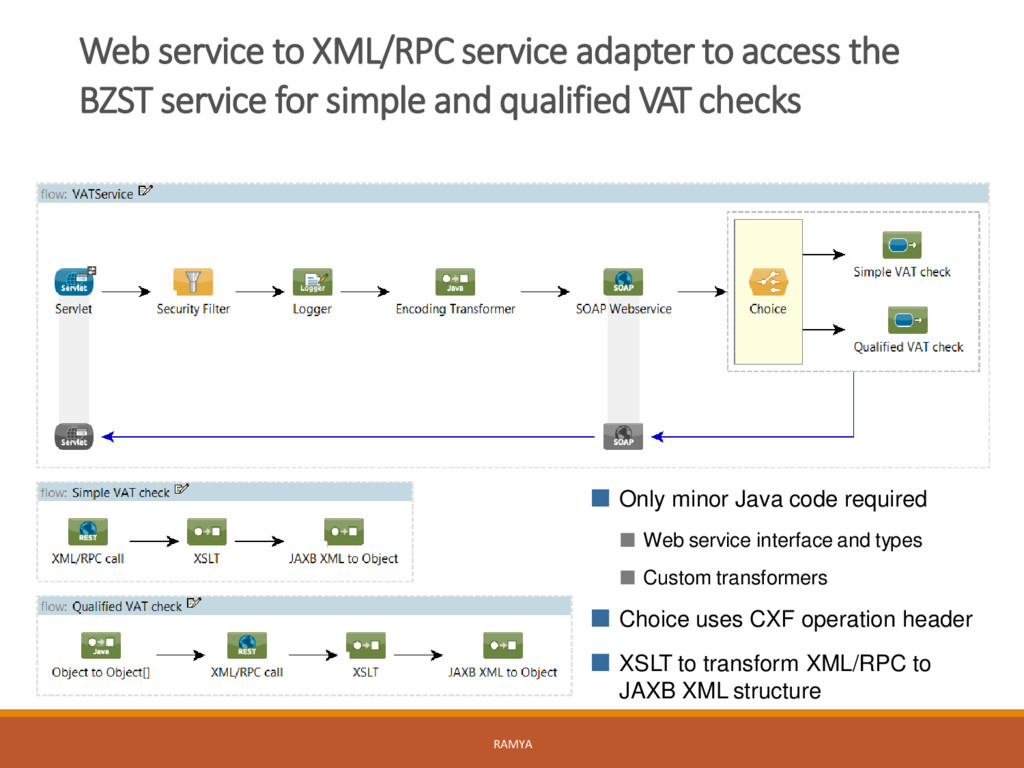 Web service to XML/RPC service adapter to access the BZST service for simple and qualified VAT checks

flow: VATService

Servlet
Servlet
Security Filter
Logger
Logger
Java
Encoding Transformer
SOAP
SOAP Webservice
Choice
Simple VAT check
Qualified VAT check
Servlet
SOAP

flow: Simple VAT check

REST
XML/RPC call
XSLT
JAXB XML to Object

flow: Qualified VAT check

Java
Object to Object[]
REST
XML/RPC call
XSLT
JAXB XML to Object

Only minor Java code required

Web service interface and types

Custom transformers

Choice uses CXF operation header

XSLT to transform XML/RPC to JAXB XML structure

RAMYA